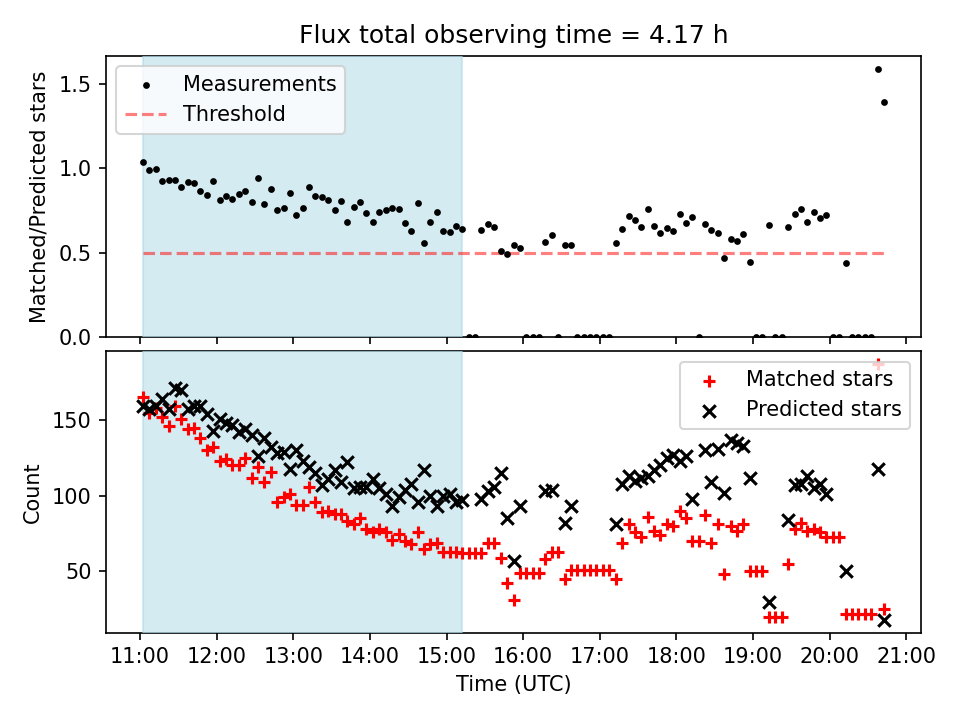 Flux total observing time = 4.17 h

Measurements
Threshold

Matched/Predicted stars

1.5
1.0
0.5
0.0

Matched stars
Predicted stars

Count

150
100
50

11:00 12:00 13:00 14:00 15:00 16:00 17:00 18:00 19:00 20:00 21:00

Time (UTC)